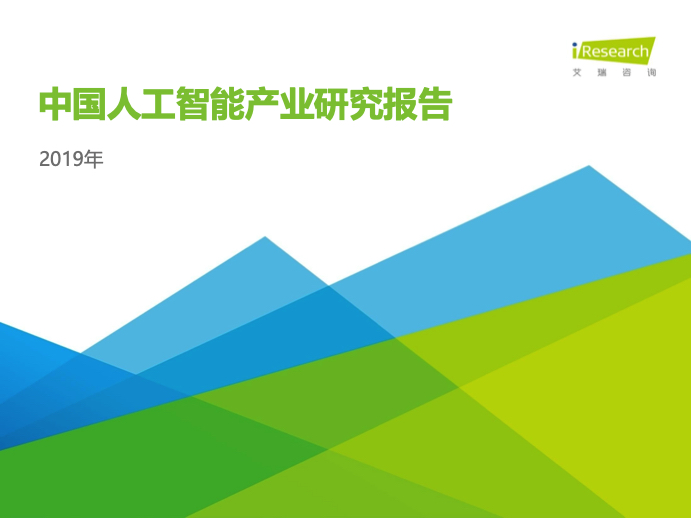 iResearch
艾瑞咨询

中国人工智能产业研究报告

2019年